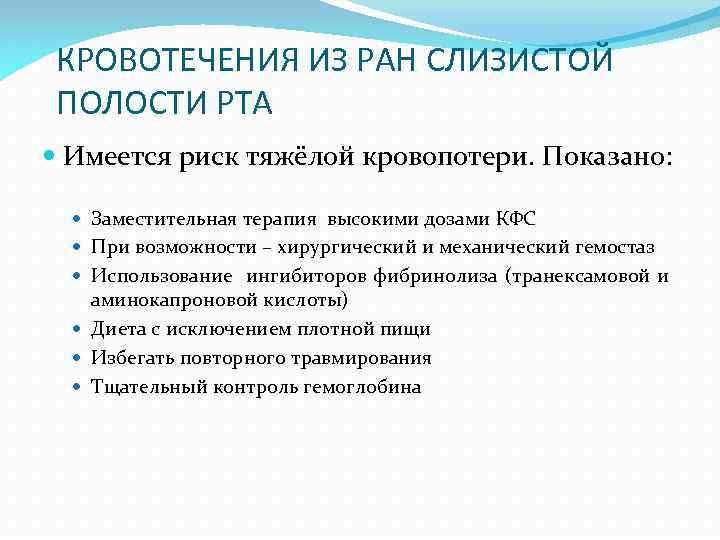 КРОВОТЕЧЕНИЯ ИЗ РАН СЛИЗИСТОЙ ПОЛОСТИ РТА

Имеется риск тяжёлой кровопотери. Показано:

Заместительная терапия высокими дозами КФС
При возможности – хирургический и механический гемостаз
Использование ингибиторов фибринолиза (транексамовой и аминокапроновой кислоты)
Диета с исключением плотной пищи
Избегать повторного травмирования
Тщательный контроль гемоглобина